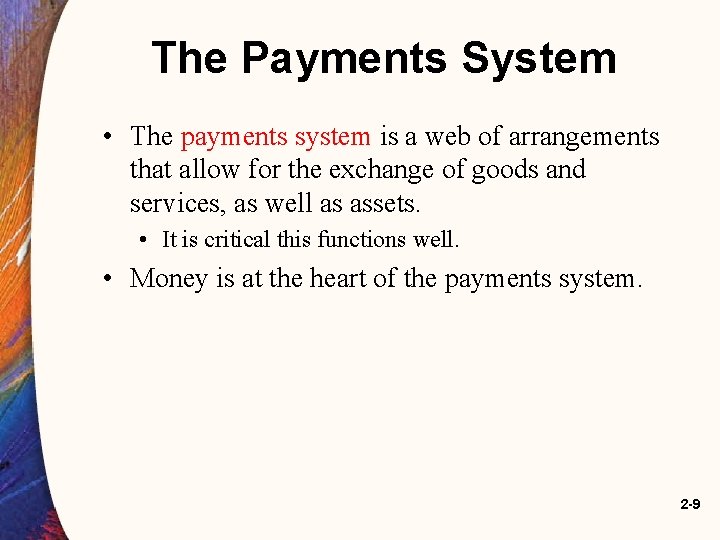 The Payments System

• The payments system is a web of arrangements that allow for the exchange of goods and services, as well as assets.

• It is critical this functions well.

• Money is at the heart of the payments system.

2-9